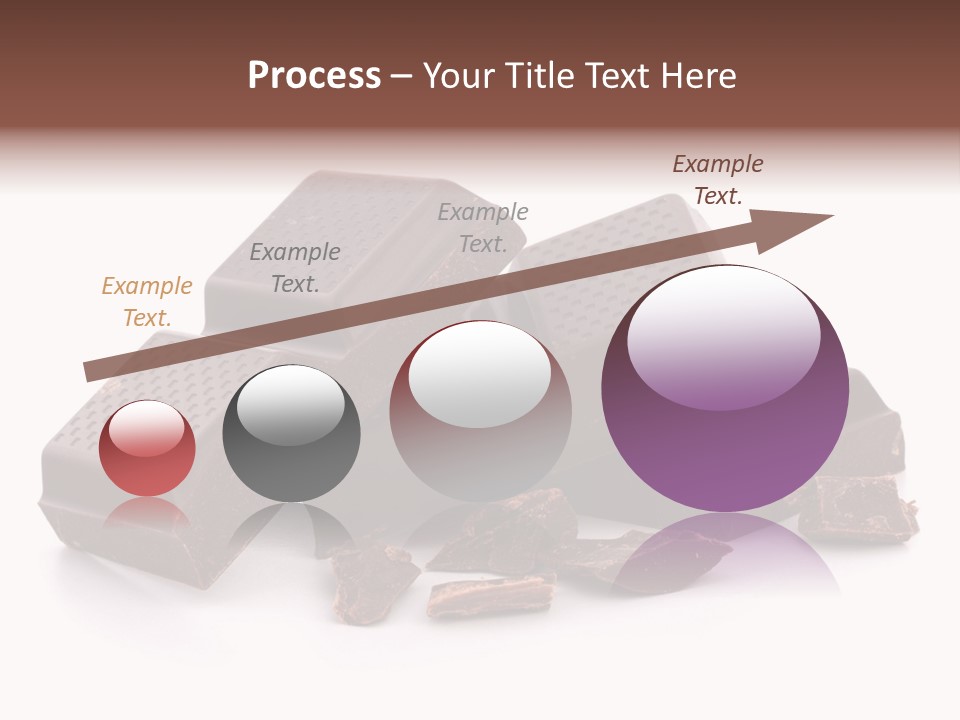 Process – Your Title Text Here

Example Text.

Example Text.

Example Text.

Example Text.